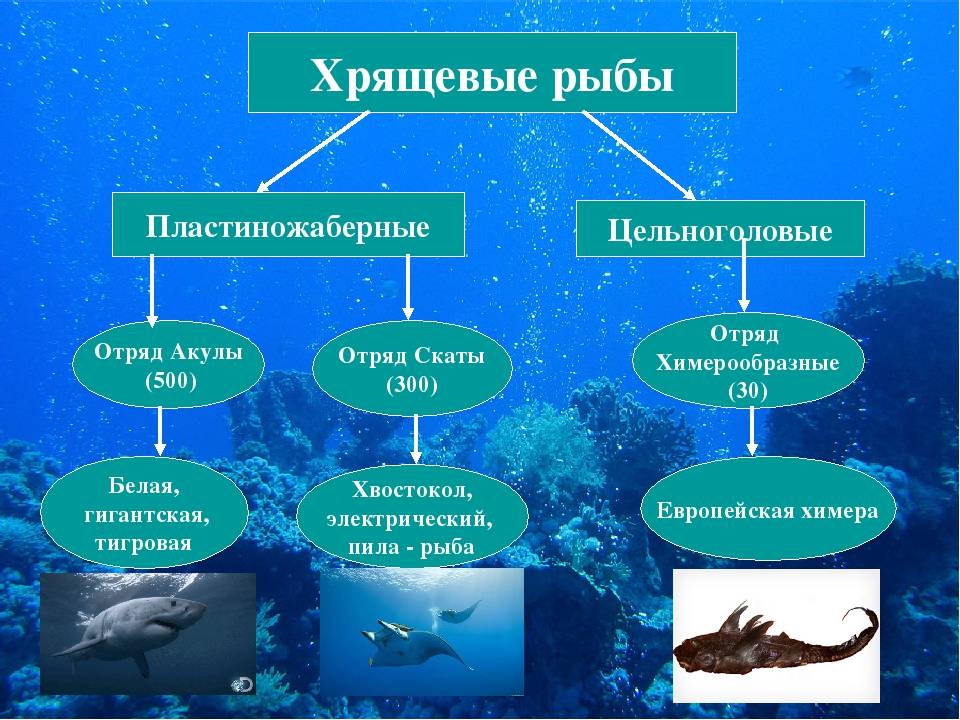 Хрящевые рыбы

Пластиножаберные

Цельноголовые

Отряд Акулы (500)

Отряд Скаты (300)

Отряд Химерообразные (30)

Белая, гигантская, тигровая

Хвостокол, электрический, пила - рыба

Европейская химера